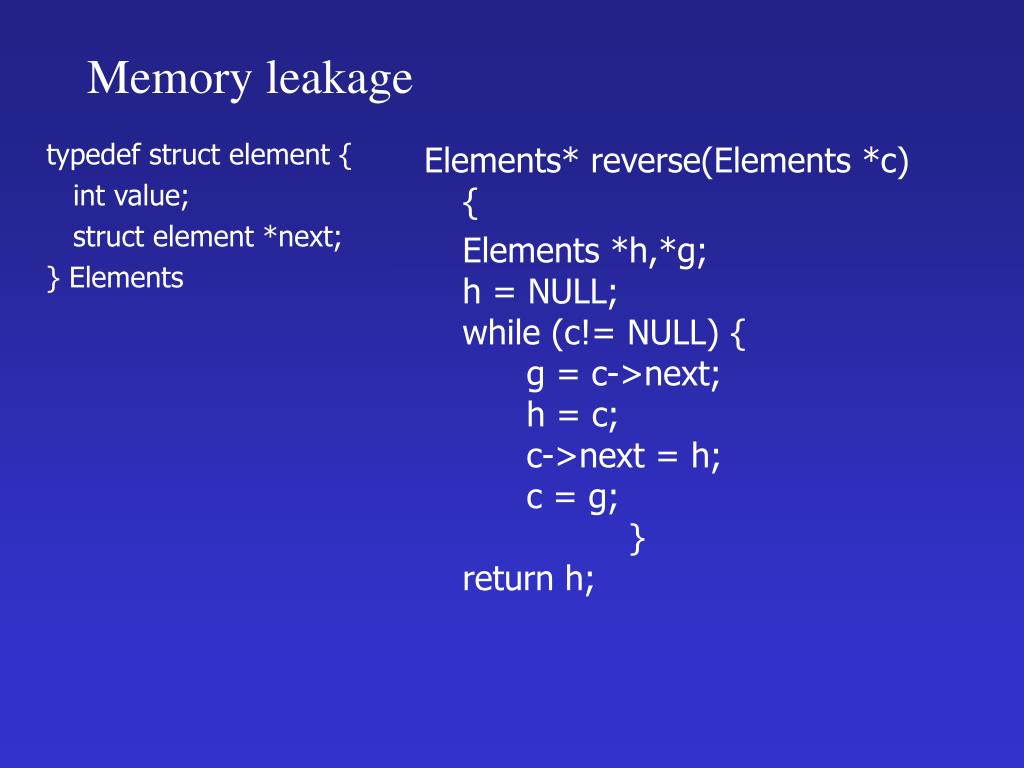 Memory leakage

typedef struct element {
int value;
struct element *next;
} Elements

Elements* reverse(Elements *c)
{
Elements *h,*g;
h = NULL;
while (c!= NULL) {
g = c->next;
h = c;
c->next = h;
c = g;
}
return h;